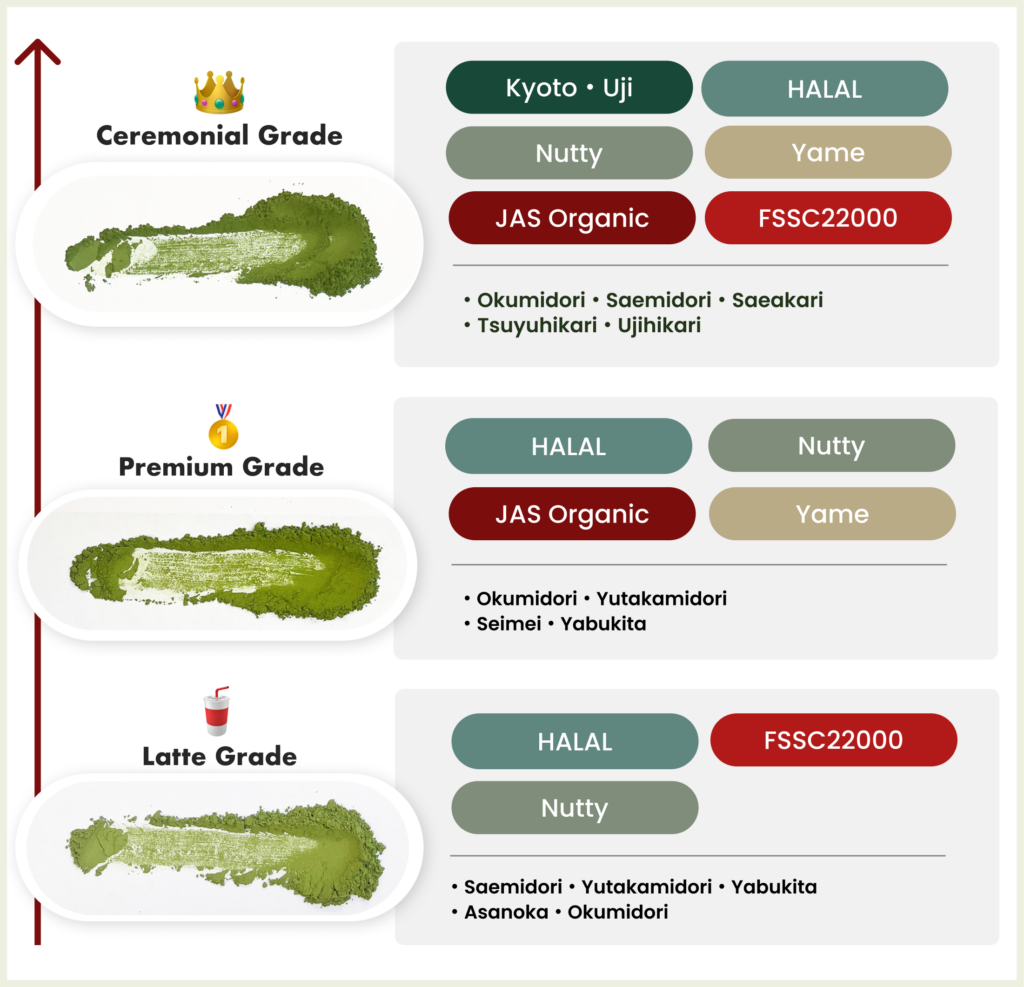 Ceremonial Grade

Kyoto • Uji
HALAL
Nutty
Yame
JAS Organic
FSSC22000

• Okumidori • Saemidori • Saeakari
• Tsuyuhikari • Ujihikari

Premium Grade

HALAL
Nutty
JAS Organic
Yame

• Okumidori • Yutakamidori
• Seimei • Yabukita

Latte Grade

HALAL
FSSC22000
Nutty

• Saemidori • Yutakamidori • Yabukita
• Asanoka • Okumidori